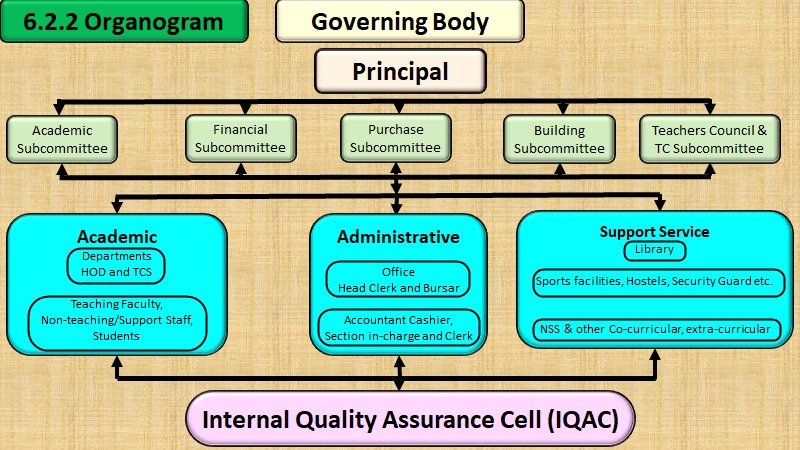 6.2.2 Organogram

Governing Body

Principal

Academic Subcommittee

Financial Subcommittee

Purchase Subcommittee

Building Subcommittee

Teachers Council & TC Subcommittee

Academic

Departments HOD and TCS

Teaching Faculty, Non-teaching/Support Staff, Students

Administrative

Office Head Clerk and Bursar

Accountant Cashier, Section in-charge and Clerk

Support Service

Library

Sports facilities, Hostels, Security Guard etc.

NSS & other Co-curricular, extra-curricular

Internal Quality Assurance Cell (IQAC)